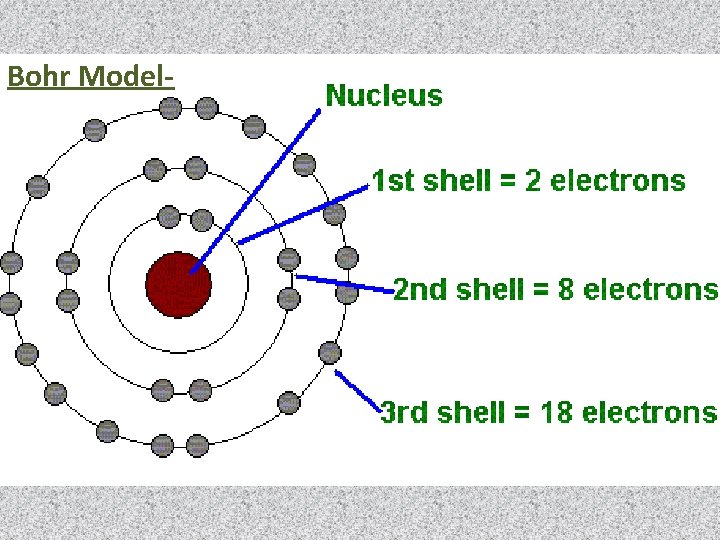 Bohr Model-

Nucleus

1st shell = 2 electrons

2nd shell = 8 electrons

3rd shell = 18 electrons